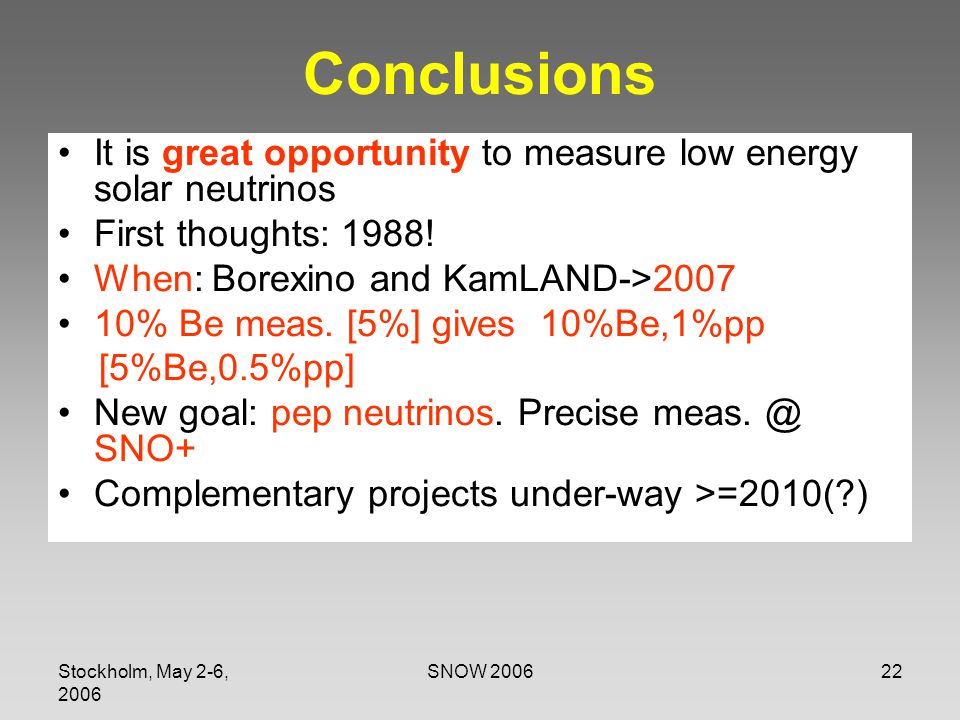 Conclusions

• It is great opportunity to measure low energy solar neutrinos
• First thoughts: 1988!
• When: Borexino and KamLAND->2007
• 10% Be meas. [5%] gives 10%Be,1%pp [5%Be,0.5%pp]
• New goal: pep neutrinos. Precise meas. @ SNO+
• Complementary projects under-way >=2010(?)

Stockholm, May 2-6, 2006

SNOW 2006

22